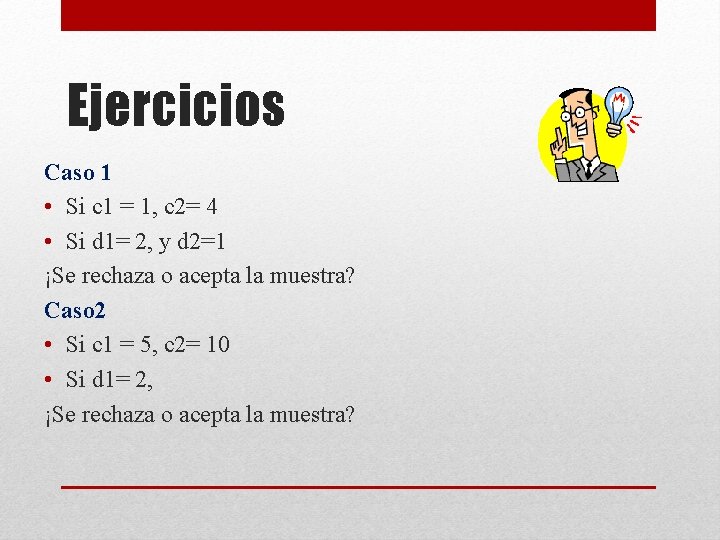 Ejercicios

Caso 1

• Si c1 = 1, c2= 4
• Si d1= 2, y d2=1

¡Se rechaza o acepta la muestra?

Caso2

• Si c1 = 5, c2= 10
• Si d1= 2,

¡Se rechaza o acepta la muestra?